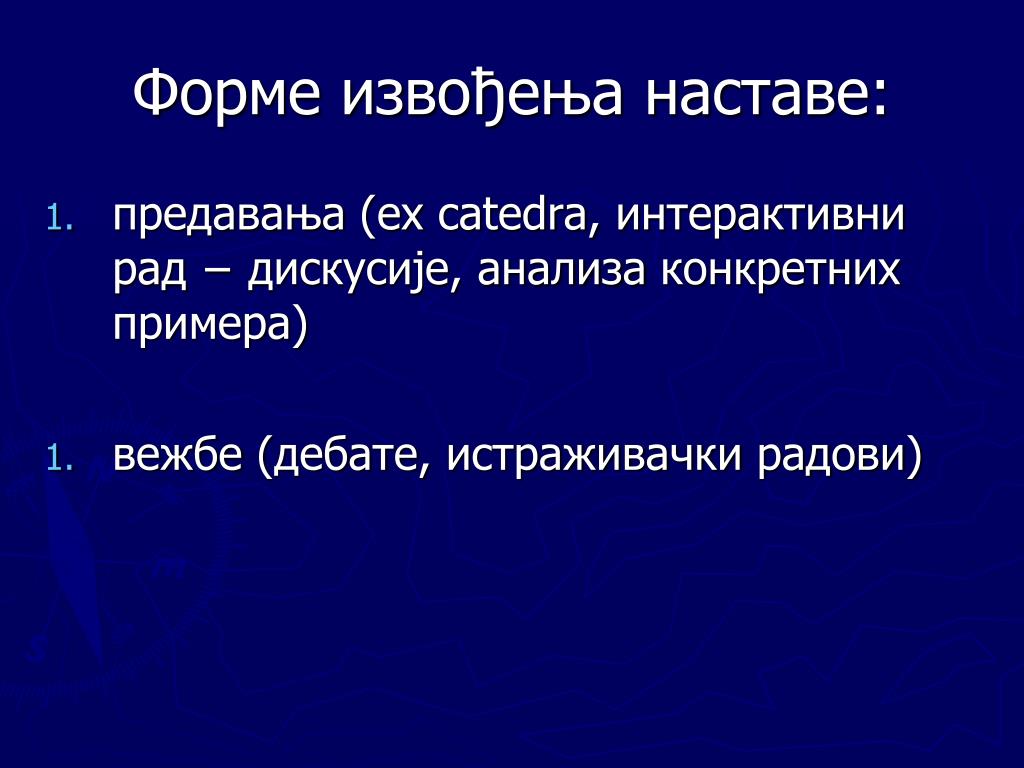 Форме извођења наставе:

1. предавања (ex catedra, интерактивни рад – дискусије, анализа конкретних примера)

1. вежбе (дебате, истраживачки радови)